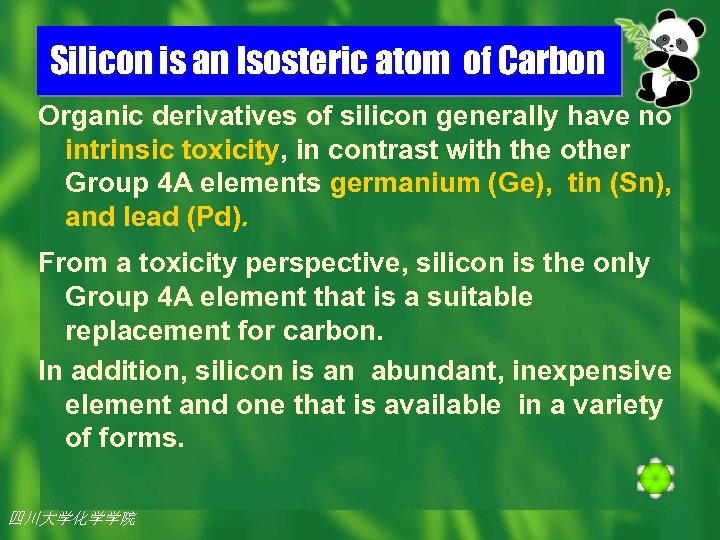 Silicon is an Isosteric atom of Carbon

Organic derivatives of silicon generally have no intrinsic toxicity, in contrast with the other Group 4A elements germanium (Ge), tin (Sn), and lead (Pd).

From a toxicity perspective, silicon is the only Group 4A element that is a suitable replacement for carbon.

In addition, silicon is an abundant, inexpensive element and one that is available in a variety of forms.

四川大学化学学院